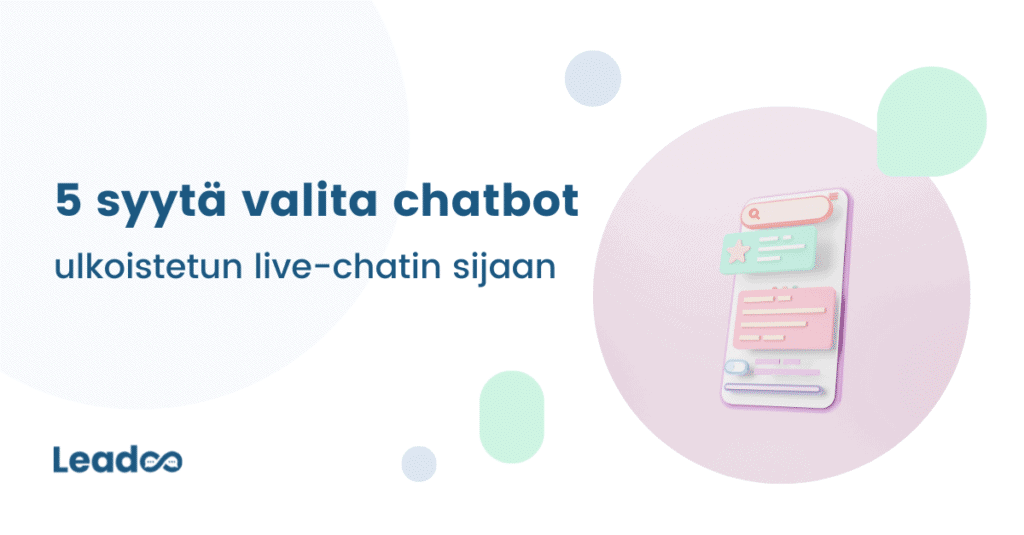 5 syytä valita chatbot

ulkoistetun live-chatin sijaan

Leadoo